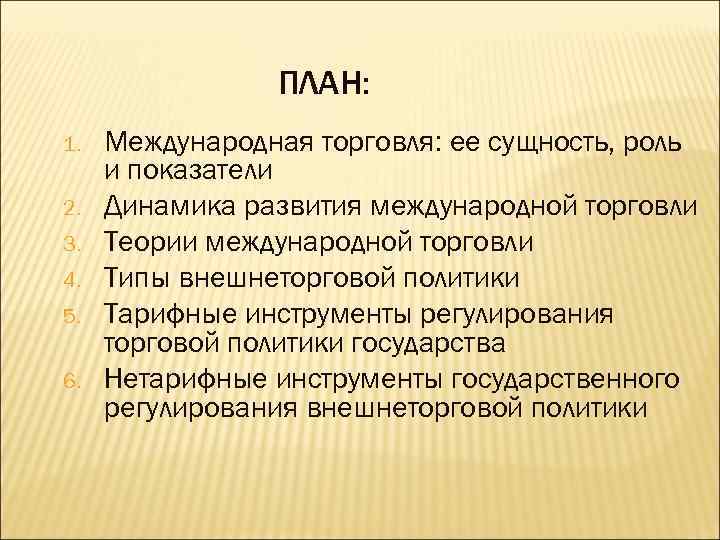 ПЛАН:

1. Международная торговля: ее сущность, роль и показатели
2. Динамика развития международной торговли
3. Теории международной торговли
4. Типы внешнеторговой политики
5. Тарифные инструменты регулирования торговой политики государства
6. Нетарифные инструменты государственного регулирования внешнеторговой политики